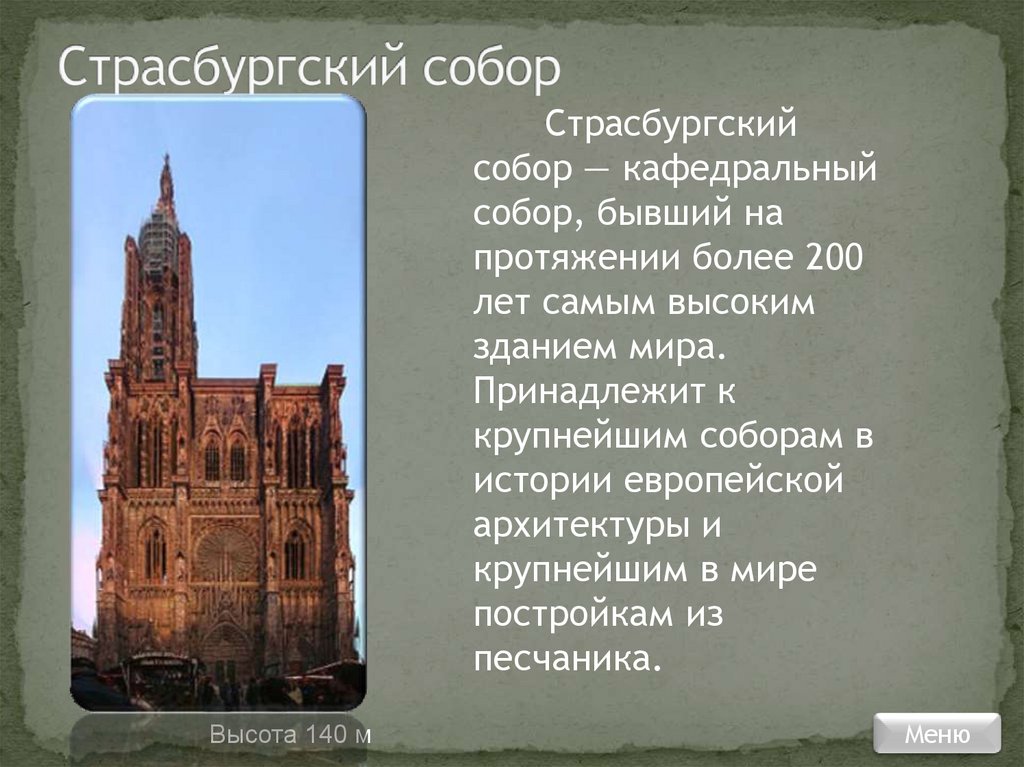 Страсбургский собор

Страсбургский собор — кафедральный собор, бывший на протяжении более 200 лет самым высоким зданием мира. Принадлежит к крупнейшим соборам в истории европейской архитектуры и крупнейшим в мире постройкам из песчаника.

Высота 140 м

Меню